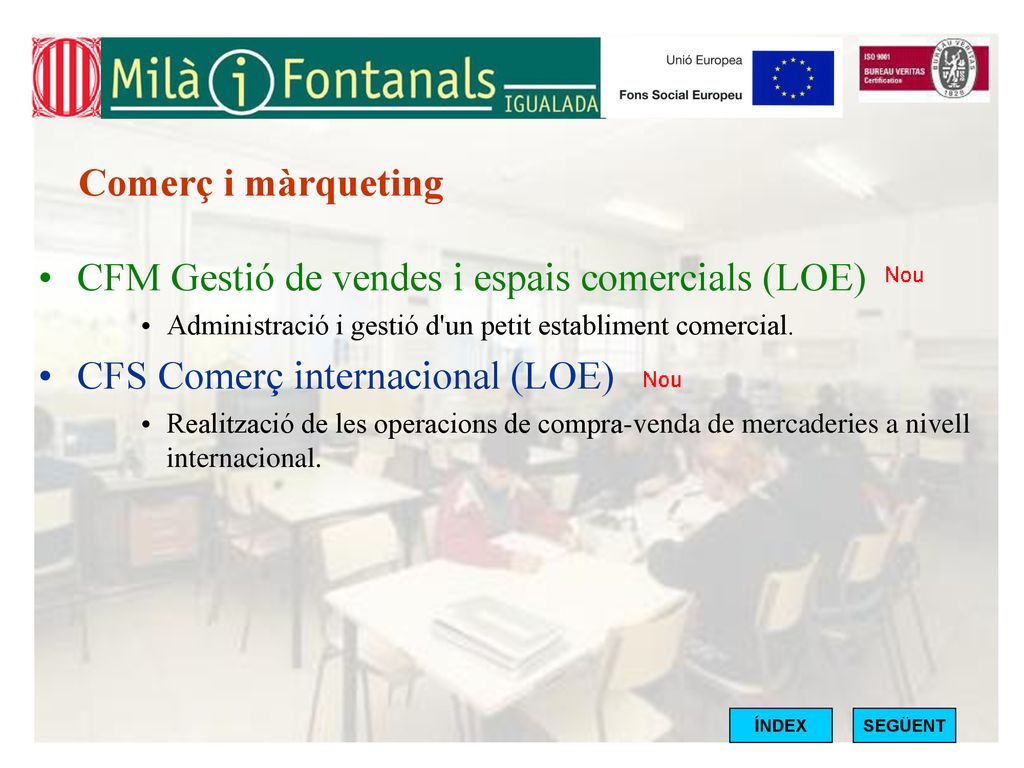 Milà i Fontanals IGUALADA

Unió Europea
Fons Social Europeu

ISO 9001
BUREAU VERITAS
Certification
BUREAU VERITAS
1828

Comerç i màrqueting

• CFM Gestió de vendes i espais comercials (LOE) Nou
• Administració i gestió d'un petit establiment comercial.
• CFS Comerç internacional (LOE) Nou
• Realització de les operacions de compra-venda de mercaderies a nivell internacional.

ÍNDEX
SEGÜENT